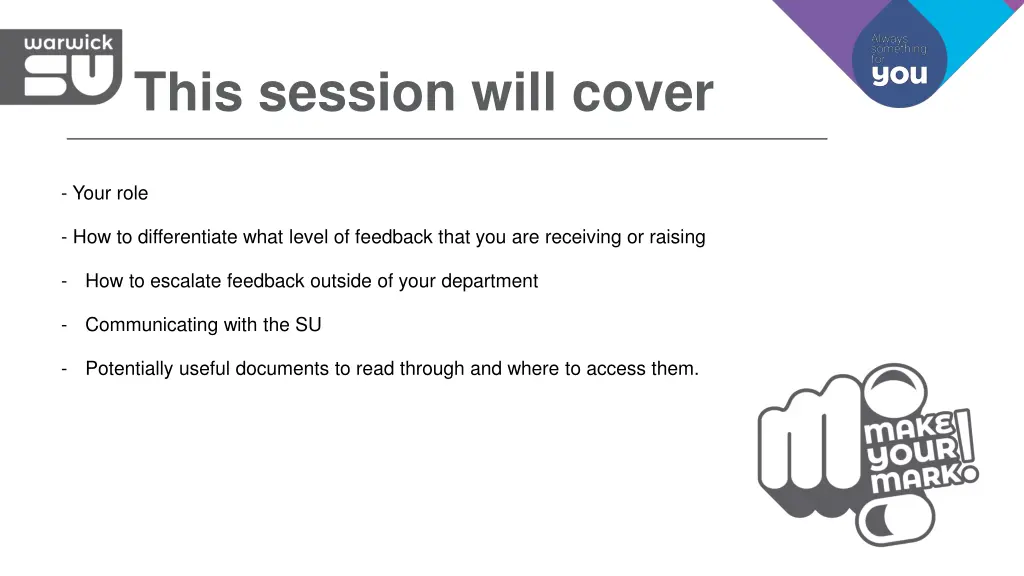 warwick SU

Always something for you

This session will cover

- Your role

- How to differentiate what level of feedback that you are receiving or raising

- How to escalate feedback outside of your department

- Communicating with the SU

- Potentially useful documents to read through and where to access them.

MAKE YOUR MARK!